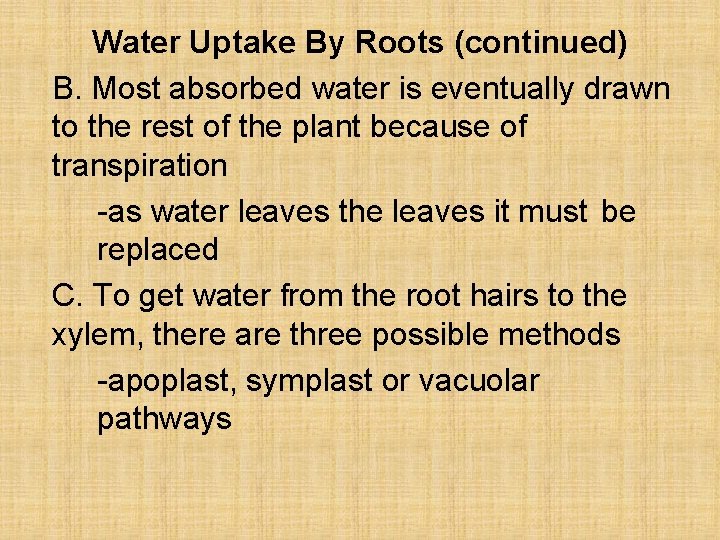 Water Uptake By Roots (continued)

B. Most absorbed water is eventually drawn to the rest of the plant because of transpiration

-as water leaves the leaves it must be replaced

C. To get water from the root hairs to the xylem, there are three possible methods

-apoplast, symplast or vacuolar pathways